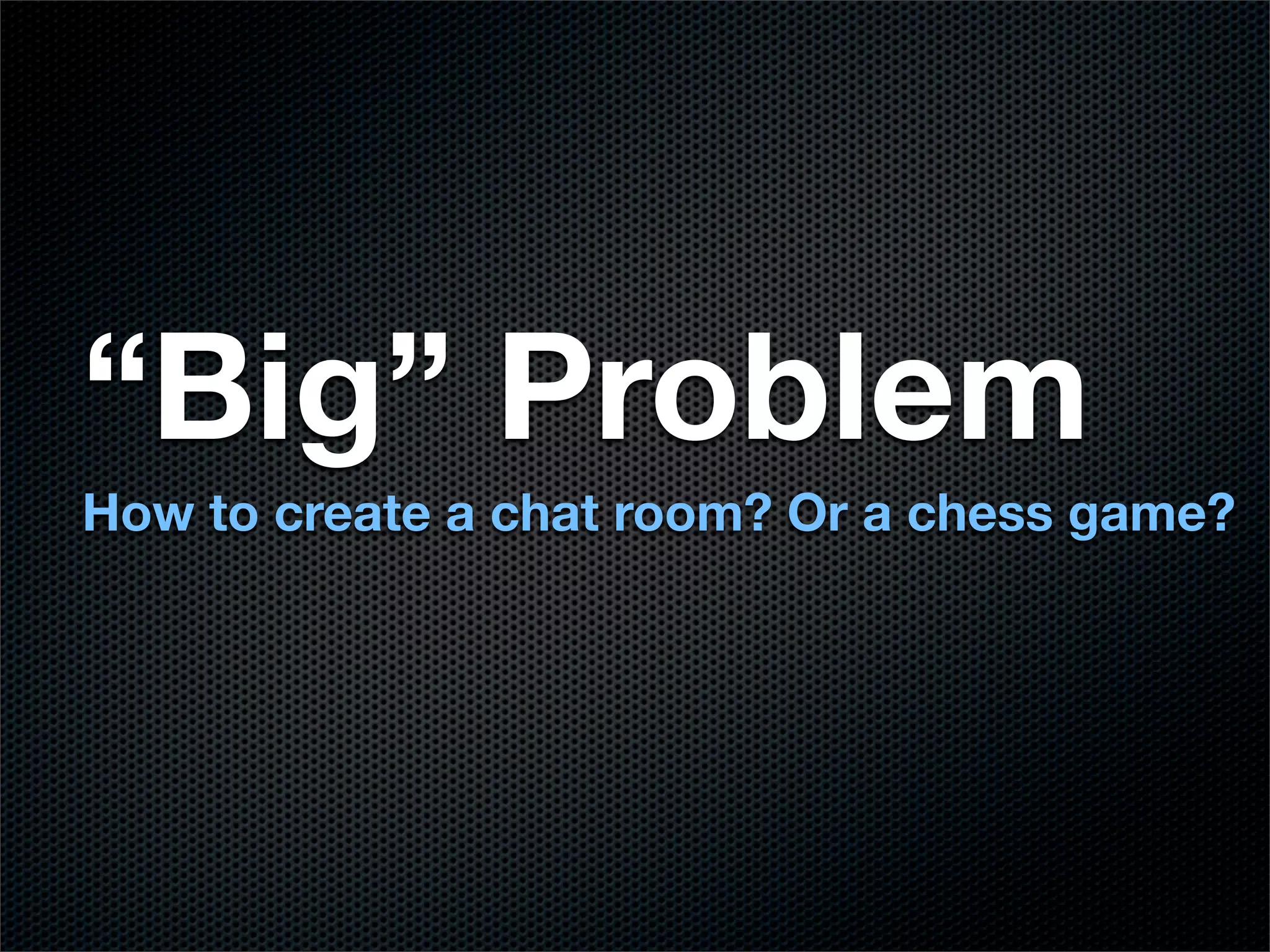 “Big” Problem

How to create a chat room? Or a chess game?